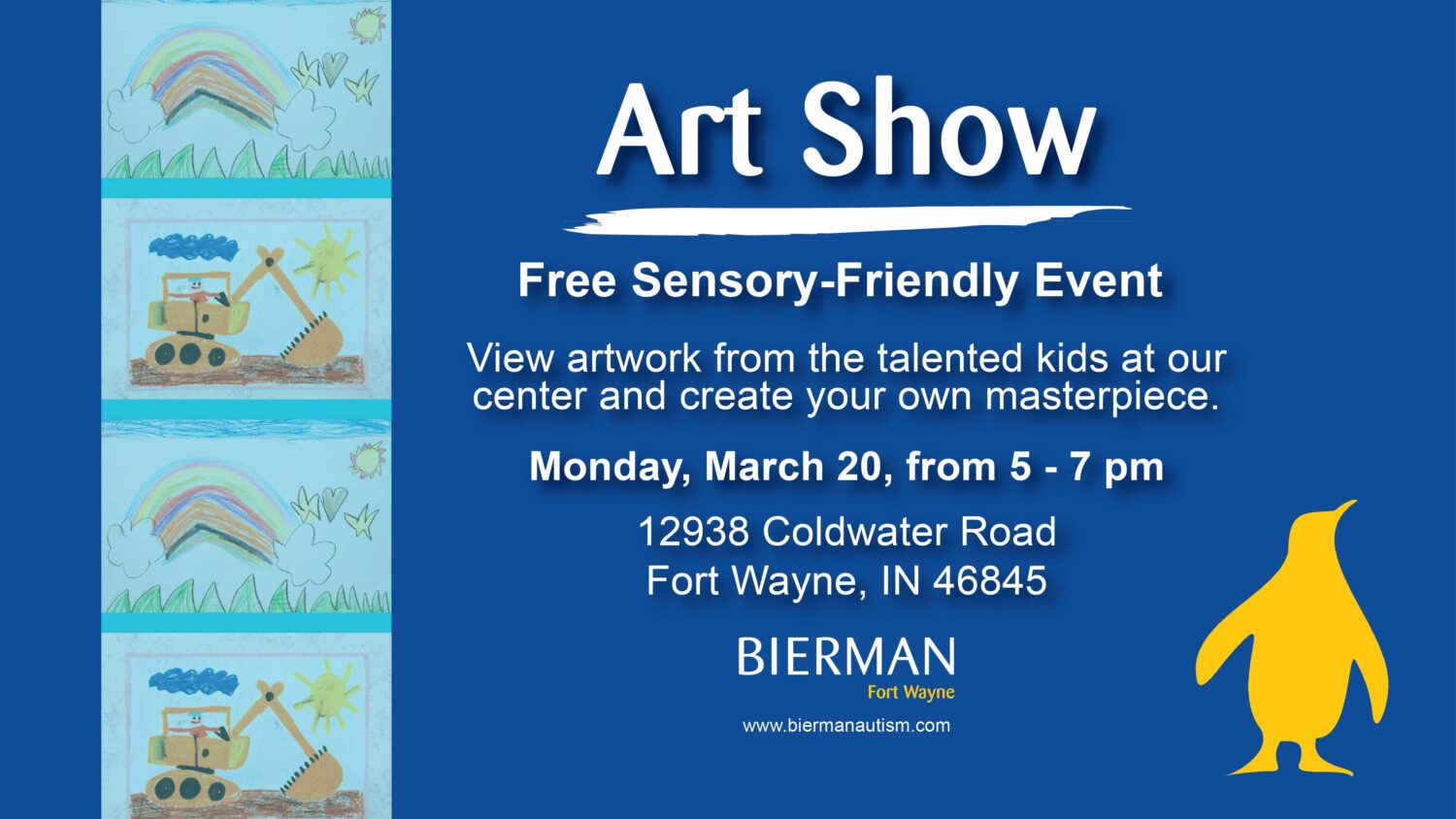 Art Show

Free Sensory-Friendly Event

View artwork from the talented kids at our center and create your own masterpiece.

Monday, March 20, from 5 - 7 pm

12938 Coldwater Road
Fort Wayne, IN 46845

BIERMAN
Fort Wayne

www.biermanautism.com